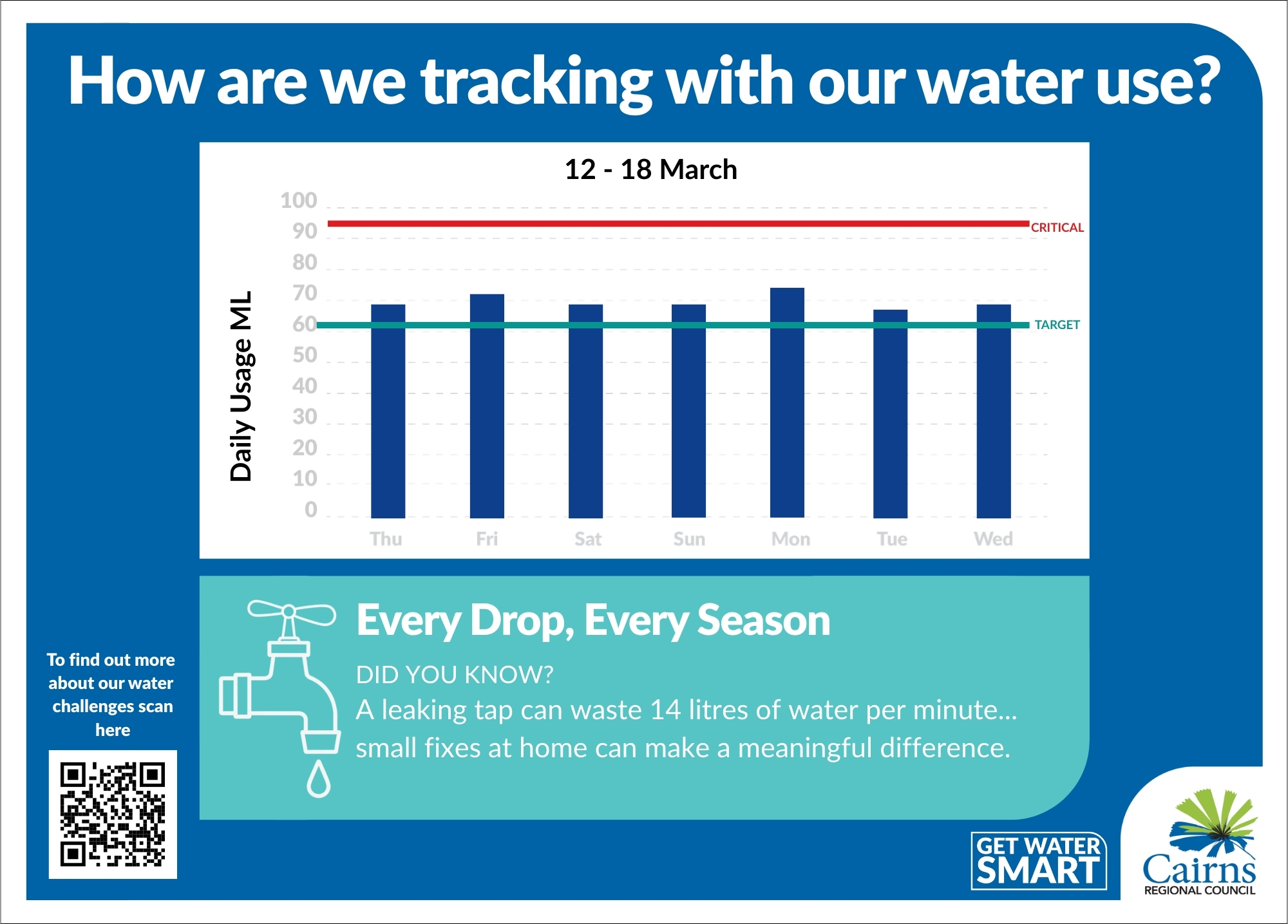 How are we tracking with our water use?

12 - 18 March

Daily Usage ML

100
90
80
70
60
50
40
30
20
10
0

CRITICAL

TARGET

Thu Fri Sat Sun Mon Tue Wed

Every Drop, Every Season

DID YOU KNOW?
A leaking tap can waste 14 litres of water per minute... small fixes at home can make a meaningful difference.

To find out more about our water challenges scan here

GET WATER SMART

Cairns REGIONAL COUNCIL